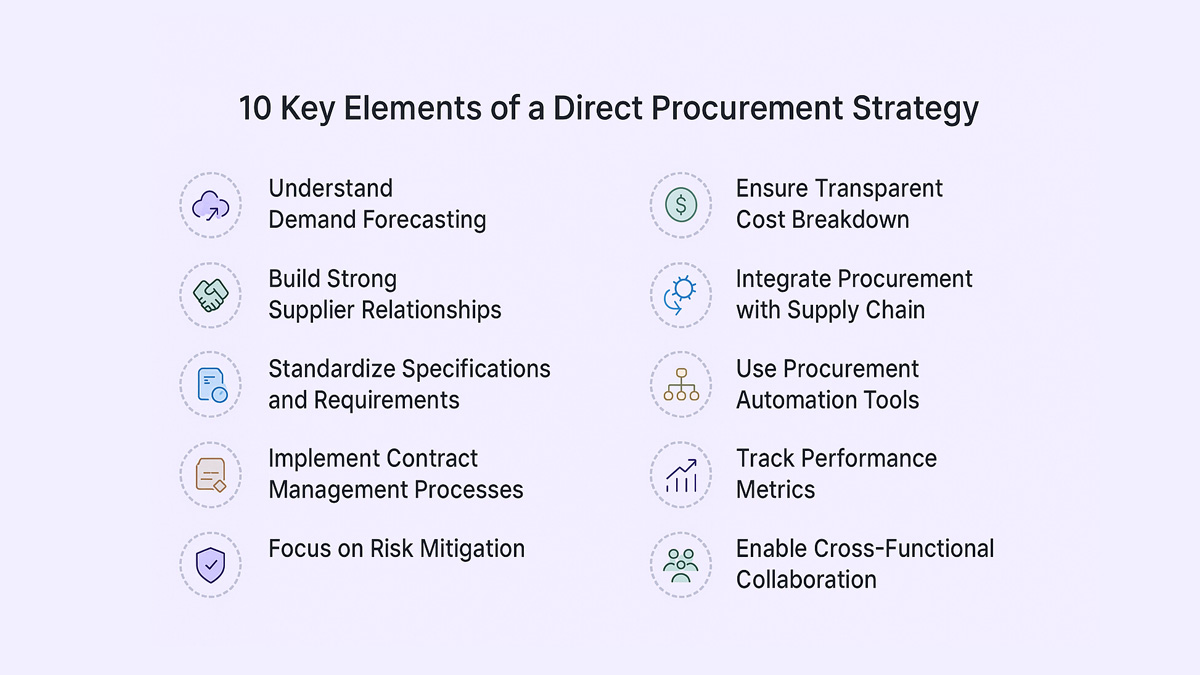 10 Key Elements of a Direct Procurement Strategy

Understand Demand Forecasting

Build Strong Supplier Relationships

Standardize Specifications and Requirements

Implement Contract Management Processes

Focus on Risk Mitigation

Ensure Transparent Cost Breakdown

Integrate Procurement with Supply Chain

Use Procurement Automation Tools

Track Performance Metrics

Enable Cross-Functional Collaboration